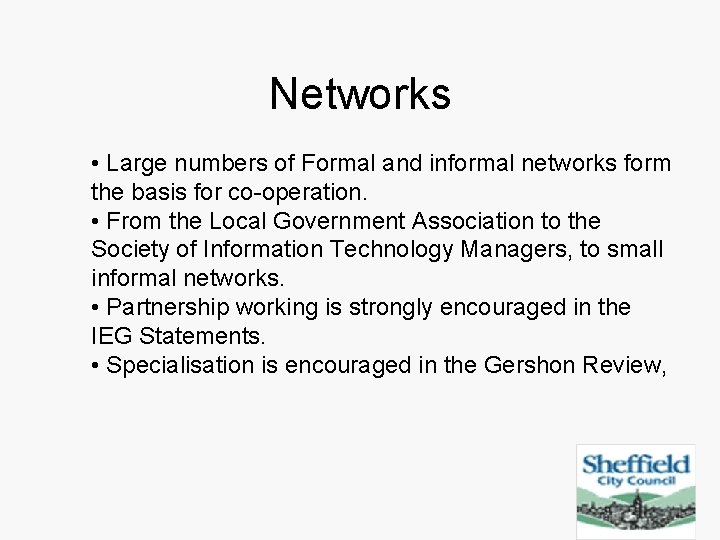 Networks

• Large numbers of Formal and informal networks form the basis for co-operation.
• From the Local Government Association to the Society of Information Technology Managers, to small informal networks.
• Partnership working is strongly encouraged in the IEG Statements.
• Specialisation is encouraged in the Gershon Review,

Sheffield
City Council